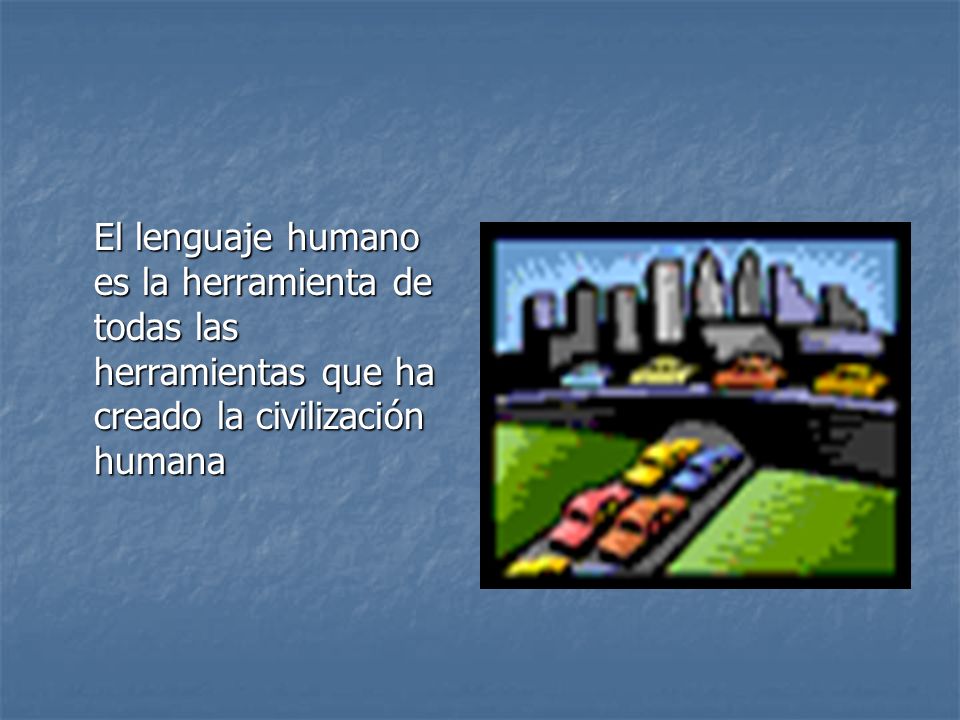 El lenguaje humano es la herramienta de todas las herramientas que ha creado la civilización humana